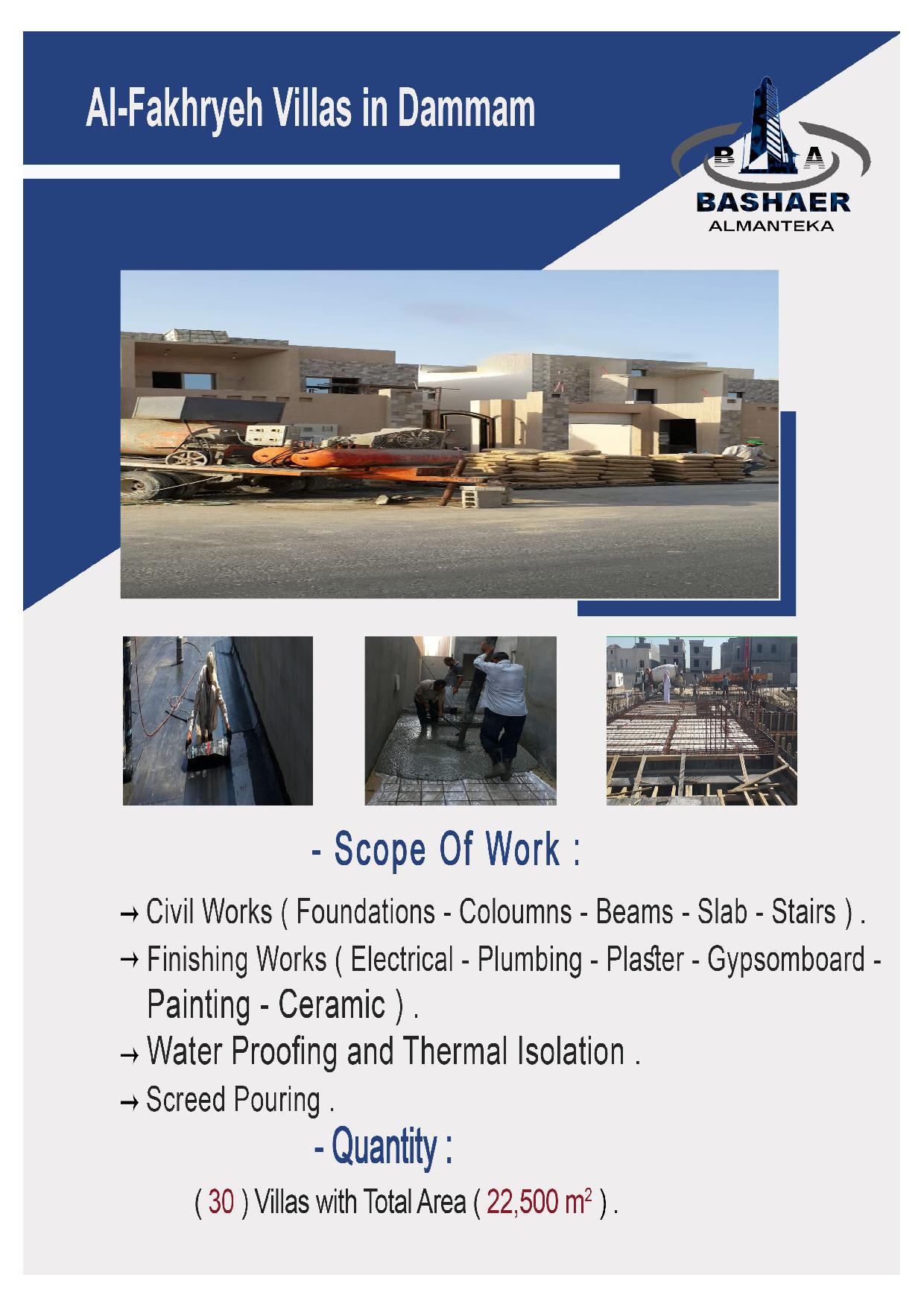 Al-Fakhryeh Villas in Dammam

B A
BASHAER
ALMANTEKA

- Scope Of Work :

→ Civil Works ( Foundations - Coloumns - Beams - Slab - Stairs ) .

→ Finishing Works ( Electrical - Plumbing - Plaster - Gypsomboard - Painting - Ceramic ) .

→ Water Proofing and Thermal Isolation .

→ Screed Pouring .

- Quantity :

( 30 ) Villas with Total Area ( 22,500 $m^2$ ) .